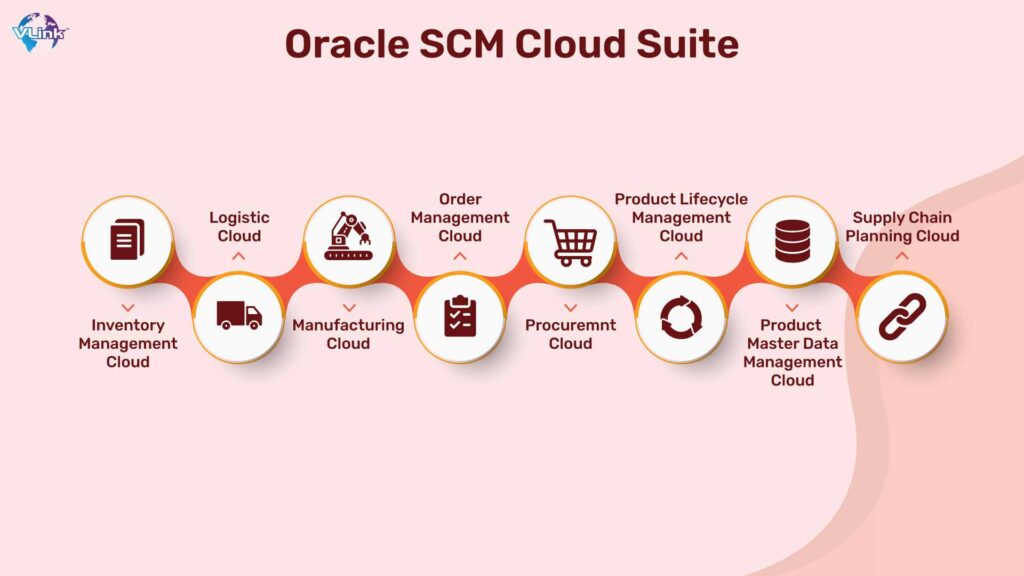 VLink

Oracle SCM Cloud Suite

Inventory Management Cloud

Logistic Cloud

Manufacturing Cloud

Order Management Cloud

Procuremnt Cloud

Product Lifecycle Management Cloud

Product Master Data Management Cloud

Supply Chain Planning Cloud